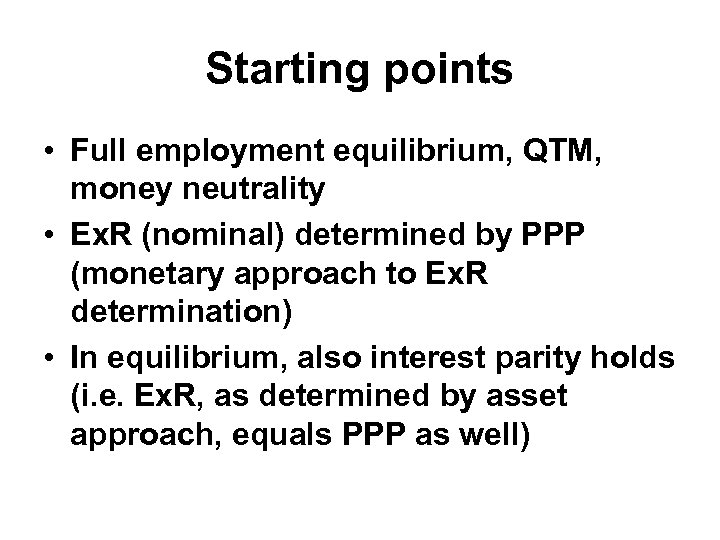 Starting points

• Full employment equilibrium, QTM, money neutrality
• ExR (nominal) determined by PPP (monetary approach to ExR determination)
• In equilibrium, also interest parity holds (i.e. ExR, as determined by asset approach, equals PPP as well)